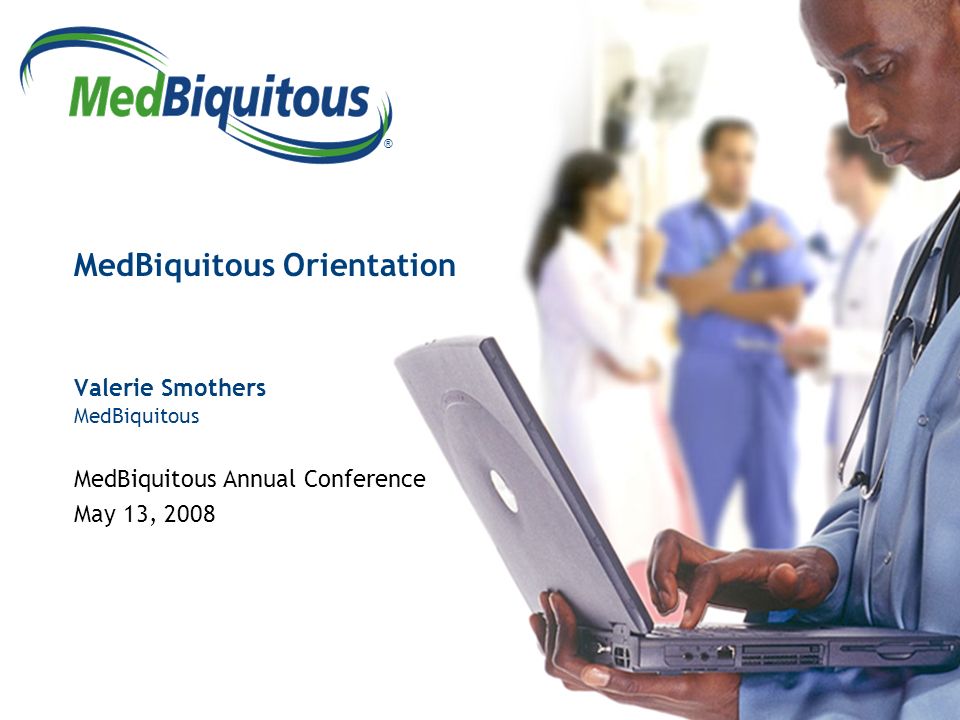 MedBiquitous®

MedBiquitous Orientation

Valerie Smothers
MedBiquitous

MedBiquitous Annual Conference
May 13, 2008